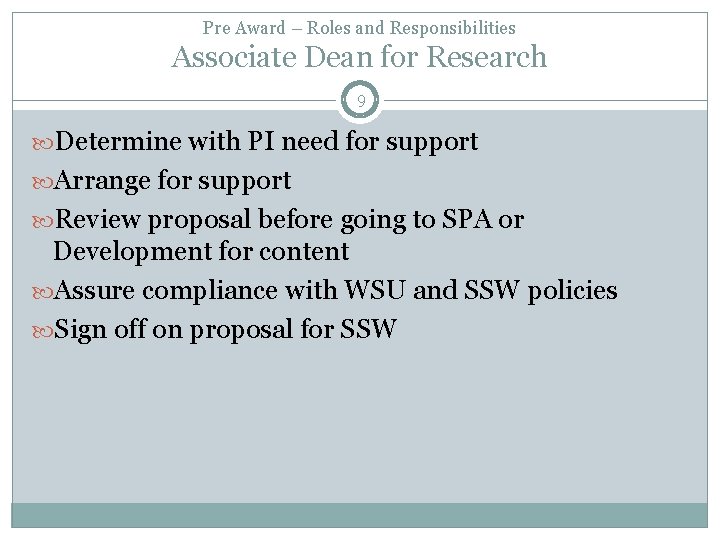 Pre Award – Roles and Responsibilities
Associate Dean for Research

9

Determine with PI need for support
Arrange for support
Review proposal before going to SPA or Development for content
Assure compliance with WSU and SSW policies
Sign off on proposal for SSW